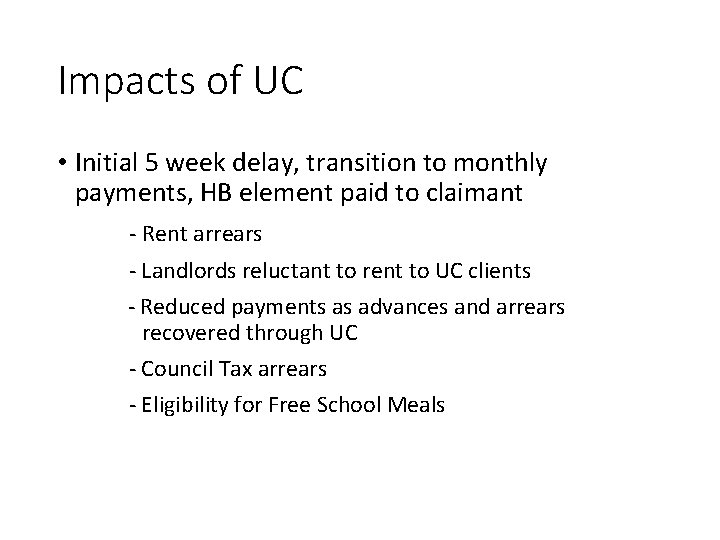 Impacts of UC

• Initial 5 week delay, transition to monthly payments, HB element paid to claimant

- Rent arrears

- Landlords reluctant to rent to UC clients

- Reduced payments as advances and arrears recovered through UC

- Council Tax arrears

- Eligibility for Free School Meals